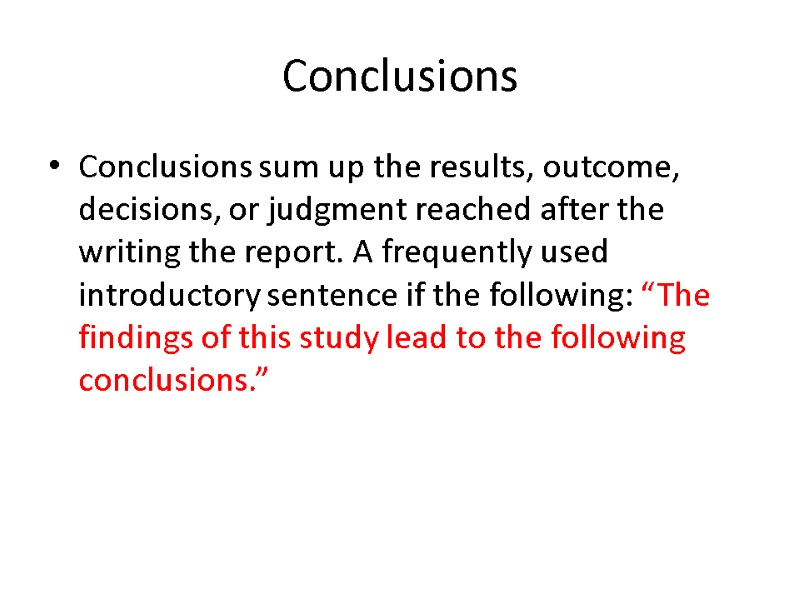 Conclusions

• Conclusions sum up the results, outcome, decisions, or judgment reached after the writing the report. A frequently used introductory sentence if the following: “The findings of this study lead to the following conclusions.”